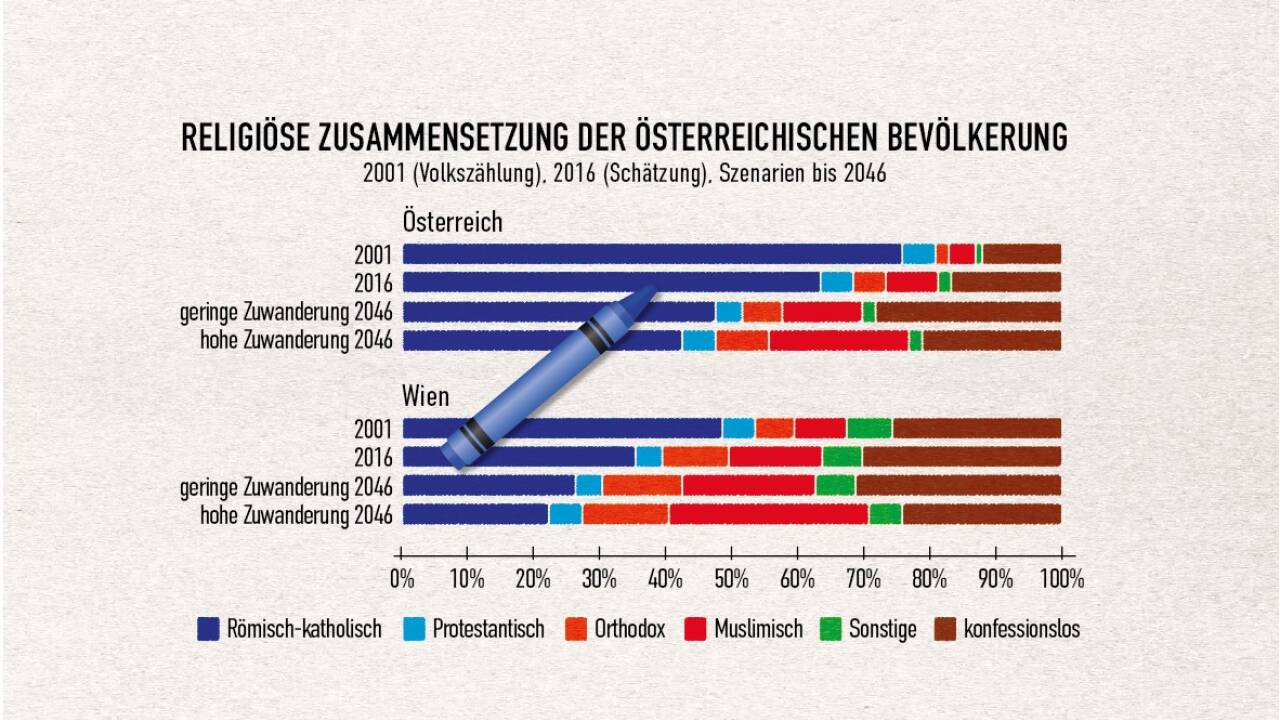 RELIGIÖSE ZUSAMMENSETZUNG DER ÖSTERREICHISCHEN BEVÖLKERUNG
2001 (Volkszählung), 2016 (Schätzung), Szenarien bis 2046

Österreich
2001
2016
geringe Zuwanderung 2046
hohe Zuwanderung 2046

Wien
2001
2016
geringe Zuwanderung 2046
hohe Zuwanderung 2046

0% 10% 20% 30% 40% 50% 60% 70% 80% 90% 100%

Römisch-katholisch Protestantisch Orthodox Muslimisch Sonstige konfessionslos